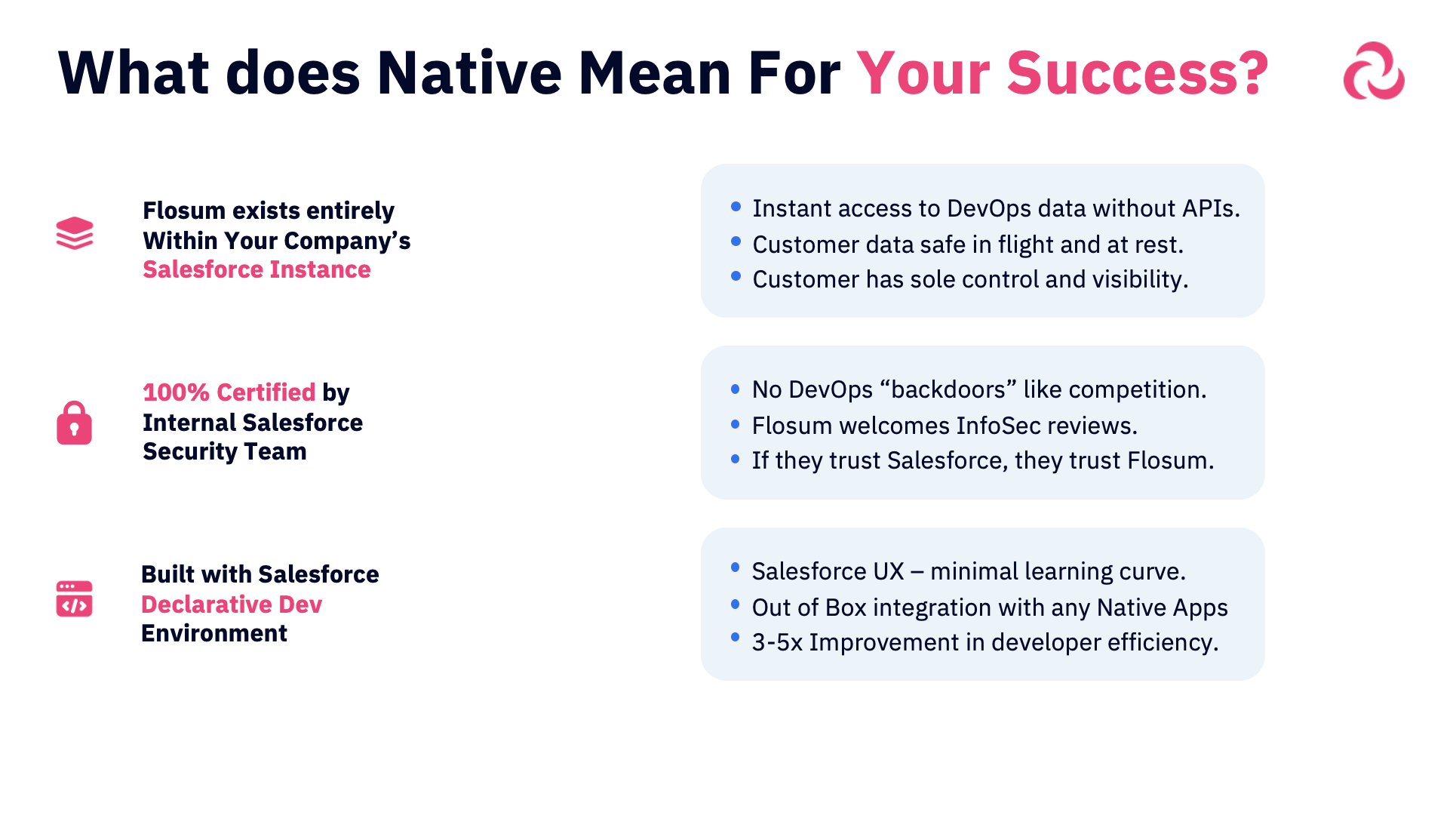 What does Native Mean For Your Success?

Flosum exists entirely Within Your Company's Salesforce Instance

- Instant access to DevOps data without APIs.
- Customer data safe in flight and at rest.
- Customer has sole control and visibility.

100% Certified by Internal Salesforce Security Team

- No DevOps "backdoors" like competition.
- Flosum welcomes InfoSec reviews.
- If they trust Salesforce, they trust Flosum.

Built with Salesforce Declarative Dev Environment

- Salesforce UX – minimal learning curve.
- Out of Box integration with any Native Apps
- 3-5x Improvement in developer efficiency.